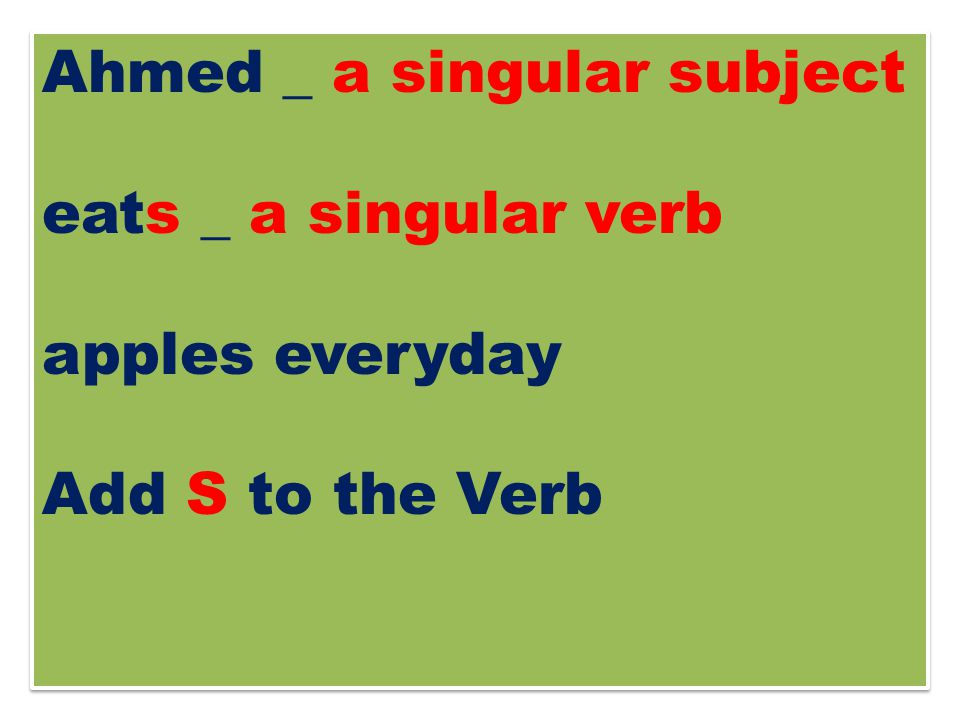 Ahmed _ a singular subject

eats _ a singular verb

apples everyday

Add S to the Verb